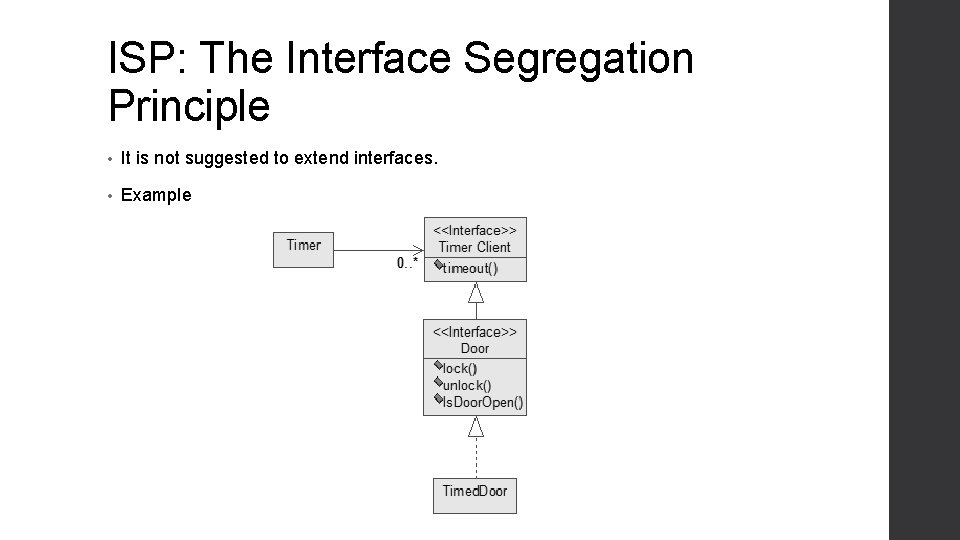 ISP: The Interface Segregation Principle

• It is not suggested to extend interfaces.

• Example

Timer

0..*

<<Interface>>
Timer Client

timeout()

<<Interface>>
Door

lock()
unlock()
IsDoorOpen()

TimedDoor